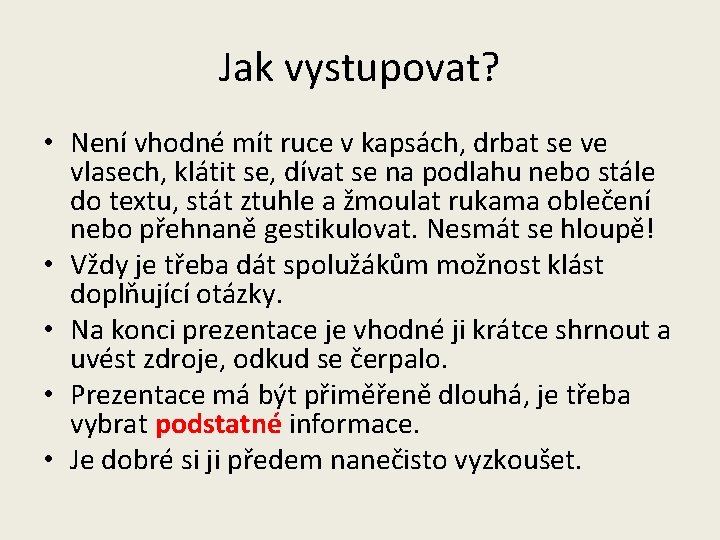 Jak vystupovat?

• Není vhodné mít ruce v kapsách, drbat se ve vlasech, klátit se, dívat se na podlahu nebo stále do textu, stát ztuhle a žmoulat rukama oblečení nebo přehnaně gestikulovat. Nesmát se hloupě!
• Vždy je třeba dát spolužákům možnost klást doplňující otázky.
• Na konci prezentace je vhodné ji krátce shrnout a uvést zdroje, odkud se čerpalo.
• Prezentace má být přiměřeně dlouhá, je třeba vybrat podstatné informace.
• Je dobré si ji předem nanečisto vyzkoušet.